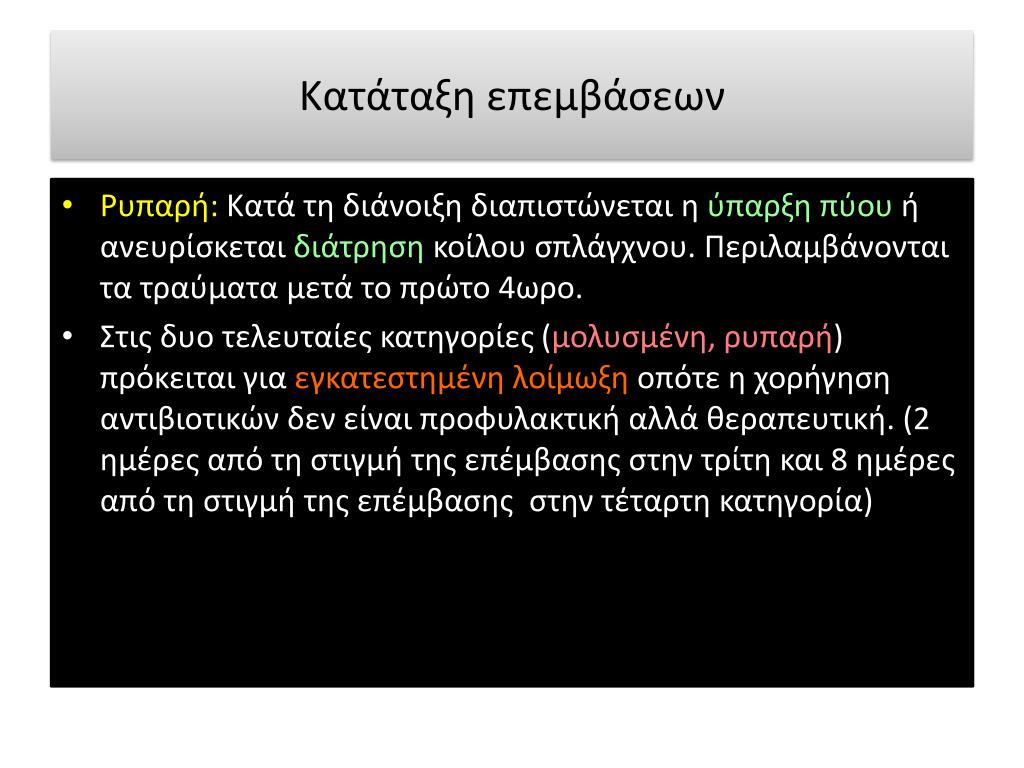 Κατάταξη επεμβάσεων

• Ρυπαρή: Κατά τη διάνοιξη διαπιστώνεται η ύπαρξη πύου ή ανευρίσκεται διάτρηση κοίλου σπλάγχνου. Περιλαμβάνονται τα τραύματα μετά το πρώτο 4ωρο.

• Στις δυο τελευταίες κατηγορίες (μολυσμένη, ρυπαρή) πρόκειται για εγκατεστημένη λοίμωξη οπότε η χορήγηση αντιβιοτικών δεν είναι προφυλακτική αλλά θεραπευτική. (2 ημέρες από τη στιγμή της επέμβασης στην τρίτη και 8 ημέρες από τη στιγμή της επέμβασης στην τέταρτη κατηγορία)